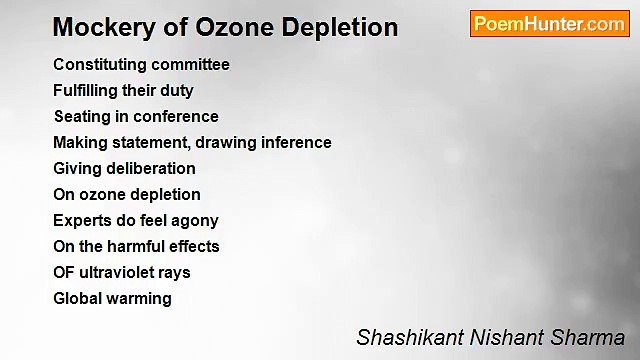 Mockery of Ozone Depletion

PoemHunter.com

Constituting committee
Fulfilling their duty
Seating in conference
Making statement, drawing inference
Giving deliberation
On ozone depletion
Experts do feel agony
On the harmful effects
OF ultraviolet rays
Global warming

Shashikant Nishant Sharma